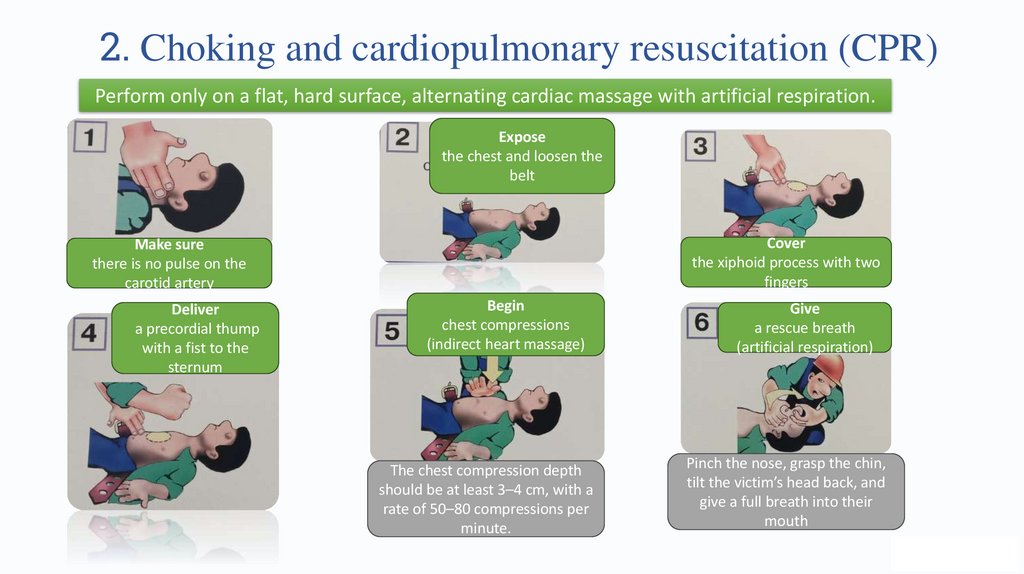 2. Choking and cardiopulmonary resuscitation (CPR)

Perform only on a flat, hard surface, alternating cardiac massage with artificial respiration.

1

Make sure
there is no pulse on the carotid artery

2

Expose
the chest and loosen the belt

3

Cover
the xiphoid process with two fingers

4

Deliver
a precordial thump with a fist to the sternum

5

Begin
chest compressions (indirect heart massage)

The chest compression depth should be at least 3–4 cm, with a rate of 50–80 compressions per minute.

6

Give
a rescue breath (artificial respiration)

Pinch the nose, grasp the chin, tilt the victim's head back, and give a full breath into their mouth